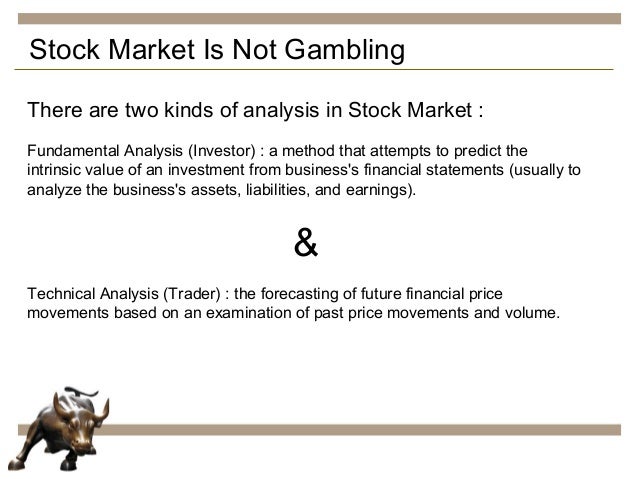 Stock Market Is Not Gambling

There are two kinds of analysis in Stock Market :

Fundamental Analysis (Investor) : a method that attempts to predict the intrinsic value of an investment from business's financial statements (usually to analyze the business's assets, liabilities, and earnings).

&

Technical Analysis (Trader) : the forecasting of future financial price movements based on an examination of past price movements and volume.